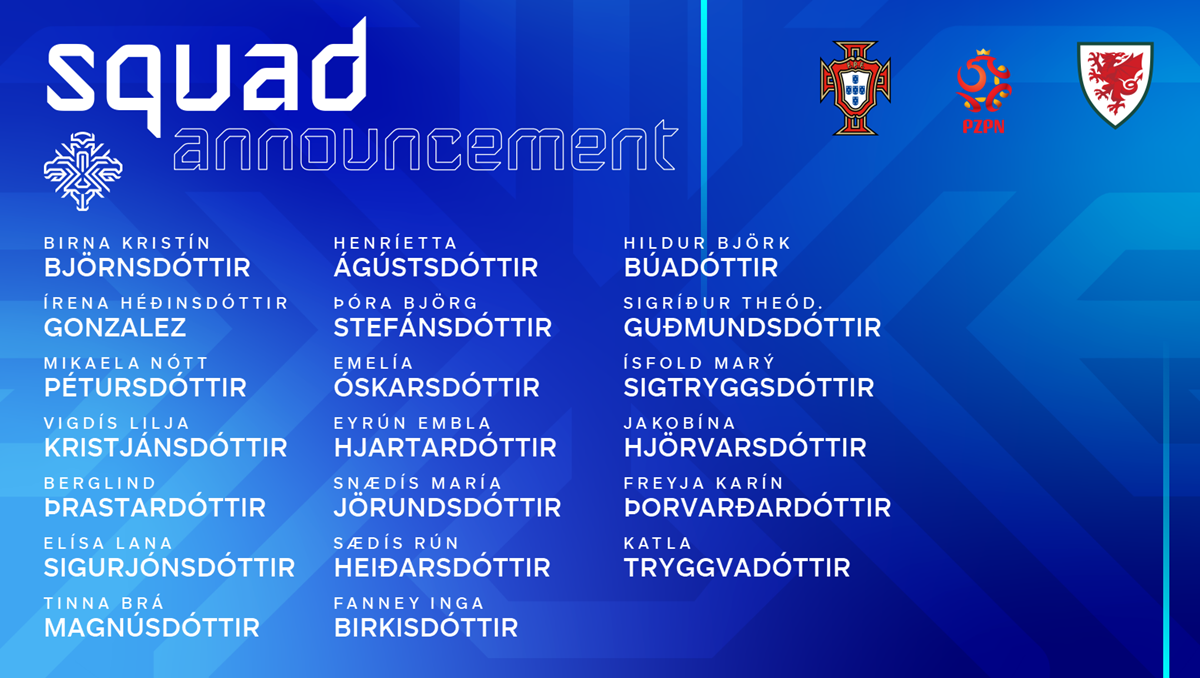 squad
announcement

PZPN

BIRNA KRISTÍN
BJÖRNSDÓTTIR

ÍRENA HÉÐINSDÓTTIR
GONZALEZ

MIKAELA NÓTT
PÉTURSDÓTTIR

VIGDÍS LILJA
KRISTJÁNSDÓTTIR

BERGLIND
ÞRASTARDÓTTIR

ELÍSA LANA
SIGURJÓNSDÓTTIR

TINNA BRÁ
MAGNÚSDÓTTIR

HENRÍETTA
ÁGÚSTSDÓTTIR

ÞÓRA BJÖRG
STEFÁNSDÓTTIR

EMELÍA
ÓSKARSDÓTTIR

EYRÚN EMBLA
HJARTARDÓTTIR

SNÆDÍS MARÍA
JÖRUNDSDÓTTIR

SÆDÍS RÚN
HEIÐARSDÓTTIR

FANNEY INGA
BIRKISDÓTTIR

HILDUR BJÖRK
BÚADÓTTIR

SIGRÍÐUR THEÓD.
GUÐMUNDSDÓTTIR

ÍSFOLD MARÝ
SIGTRYGGSDÓTTIR

JAKOBÍNA
HJÖRVARSDÓTTIR

FREYJA KARÍN
ÞORVARÐARDÓTTIR

KATLA
TRYGGVADÓTTIR